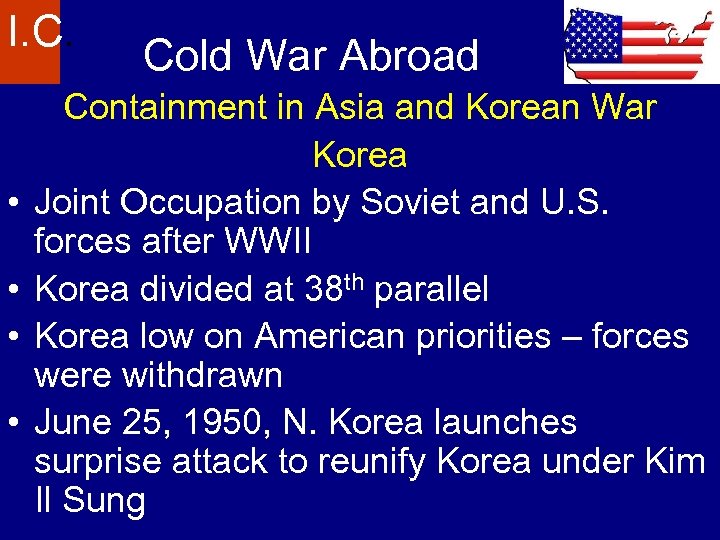 I.C.

Cold War Abroad

Containment in Asia and Korean War

Korea

• Joint Occupation by Soviet and U.S. forces after WWII
• Korea divided at 38$^{th}$ parallel
• Korea low on American priorities – forces were withdrawn
• June 25, 1950, N. Korea launches surprise attack to reunify Korea under Kim Il Sung